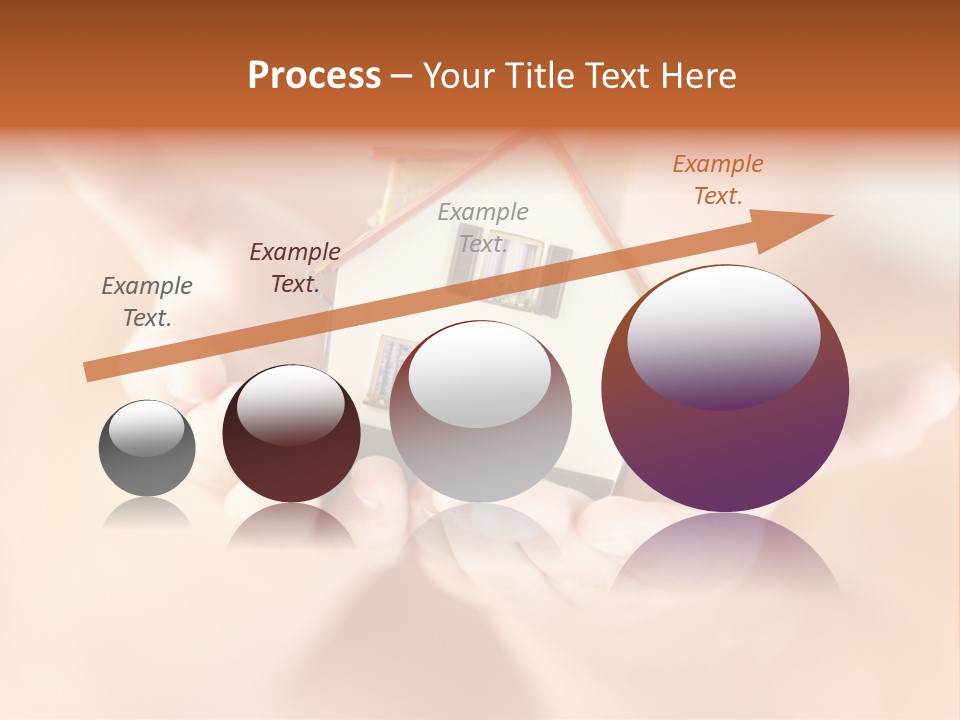 Process – Your Title Text Here

Example Text.

Example Text.

Example Text.

Example Text.